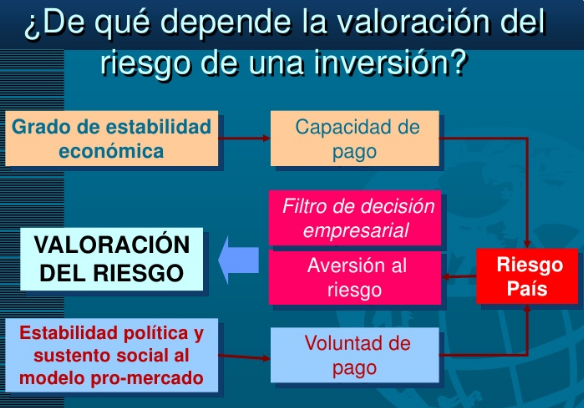 ¿De qué depende la valoración del riesgo de una inversión?

Grado de estabilidad económica

Capacidad de pago

Filtro de decisión empresarial

VALORACIÓN DEL RIESGO

Aversión al riesgo

Riesgo País

Estabilidad política y sustento social al modelo pro-mercado

Voluntad de pago